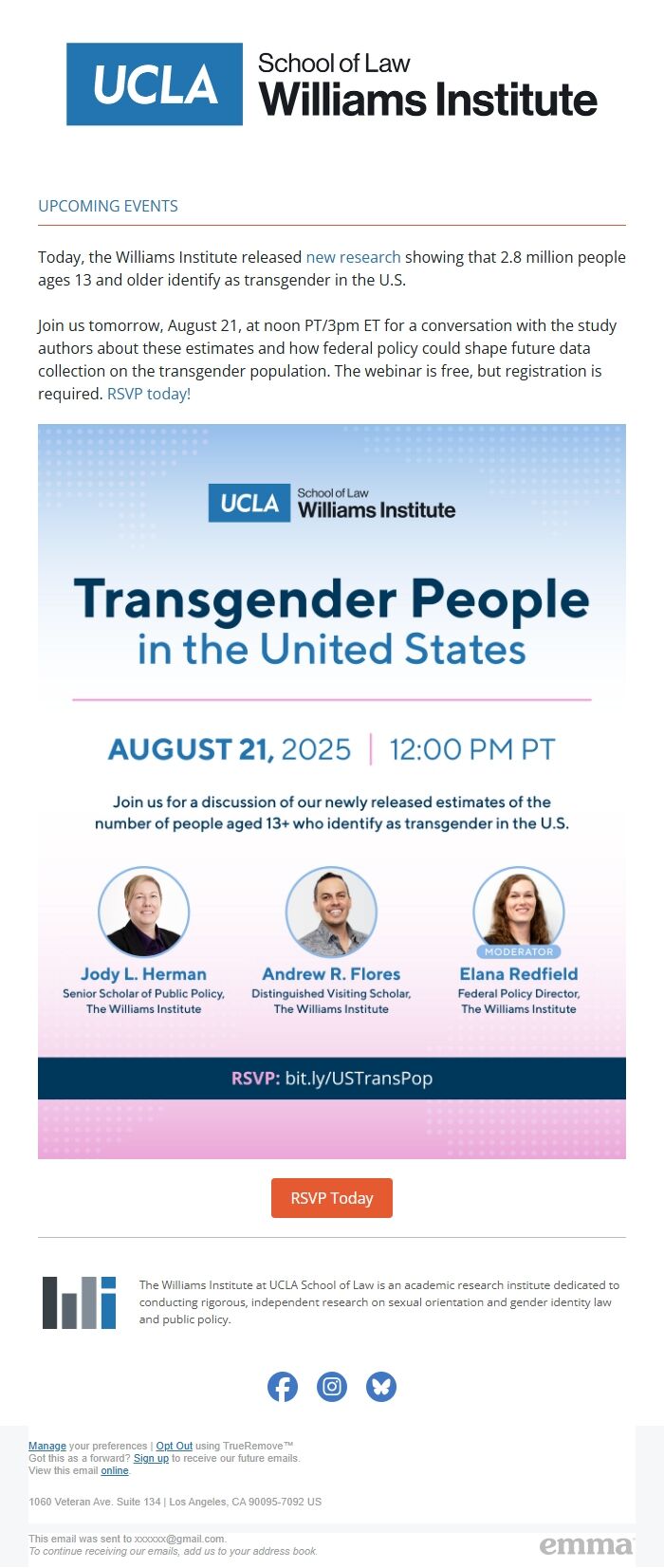 UCLA School of Law Williams Institute

UPCOMING EVENTS

Today, the Williams Institute released new research showing that 2.8 million people ages 13 and older identify as transgender in the U.S.

Join us tomorrow, August 21, at noon PT/3pm ET for a conversation with the study authors about these estimates and how federal policy could shape future data collection on the transgender population. The webinar is free, but registration is required. RSVP today!

UCLA School of Law Williams Institute

Transgender People in the United States

AUGUST 21, 2025 | 12:00 PM PT

Join us for a discussion of our newly released estimates of the number of people aged 13+ who identify as transgender in the U.S.

Jody L. Herman
Senior Scholar of Public Policy, The Williams Institute

Andrew R. Flores
Distinguished Visiting Scholar, The Williams Institute

MODERATOR
Elana Redfield
Federal Policy Director, The Williams Institute

RSVP: bit.ly/USTransPop

RSVP Today

The Williams Institute at UCLA School of Law is an academic research institute dedicated to conducting rigorous, independent research on sexual orientation and gender identity law and public policy.

Manage your preferences | Opt Out using TrueRemove™
Got this as a forward? Sign up to receive our future emails.
View this email online.

1060 Veteran Ave. Suite 134 | Los Angeles, CA 90095-7092 US

This email was sent to xxxxxx@gmail.com.
To continue receiving our emails, add us to your address book.

emma